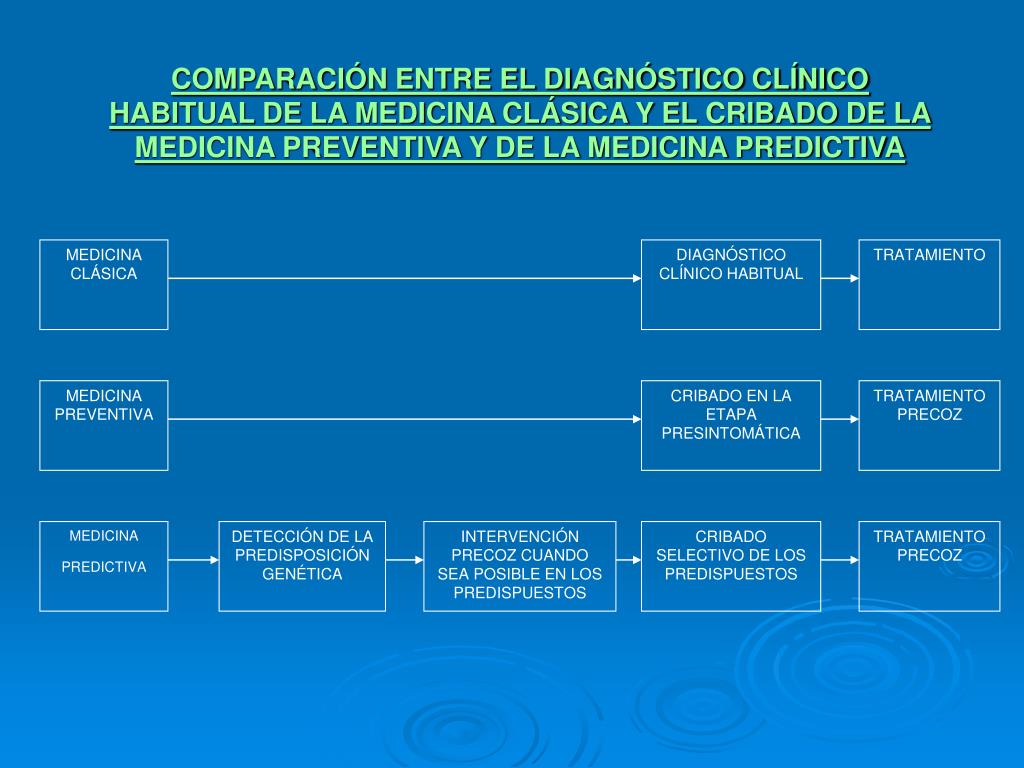 COMPARACIÓN ENTRE EL DIAGNÓSTICO CLÍNICO HABITUAL DE LA MEDICINA CLÁSICA Y EL CRIBADO DE LA MEDICINA PREVENTIVA Y DE LA MEDICINA PREDICTIVA

MEDICINA CLÁSICA

DIAGNÓSTICO CLÍNICO HABITUAL

TRATAMIENTO

MEDICINA PREVENTIVA

CRIBADO EN LA ETAPA PRESINTOMÁTICA

TRATAMIENTO PRECOZ

MEDICINA

PREDICTIVA

DETECCIÓN DE LA PREDISPOSICIÓN GENÉTICA

INTERVENCIÓN PRECOZ CUANDO SEA POSIBLE EN LOS PREDISPUESTOS

CRIBADO SELECTIVO DE LOS PREDISPUESTOS

TRATAMIENTO PRECOZ